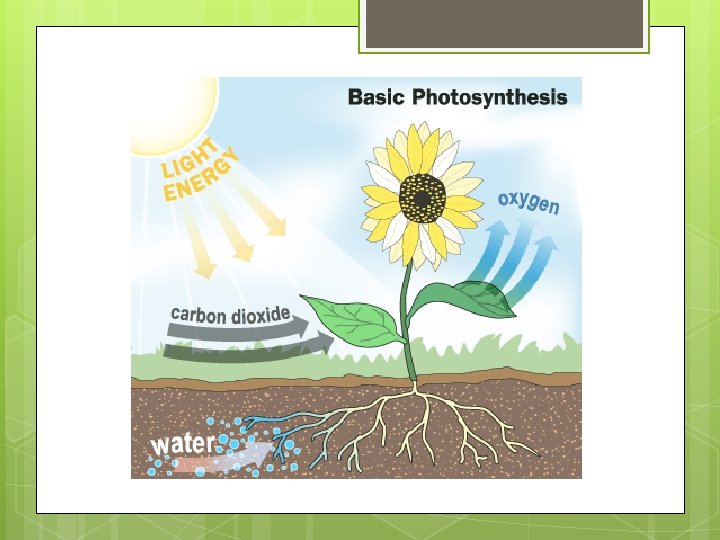 Basic Photosynthesis

LIGHT ENERGY

oxygen

carbon dioxide

water